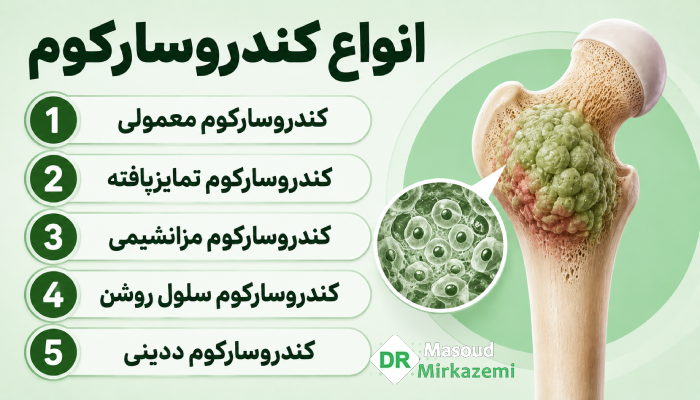 انواع کندروسارکوم

1 کندروسارکوم معمولی

2 کندروسارکوم تمایزپافته

3 کندروسارکوم مزانشیمی

4 کندروسارکوم سلول روشن

5 کندروسارکوم ددینی

DR Masoud Mirkazemi